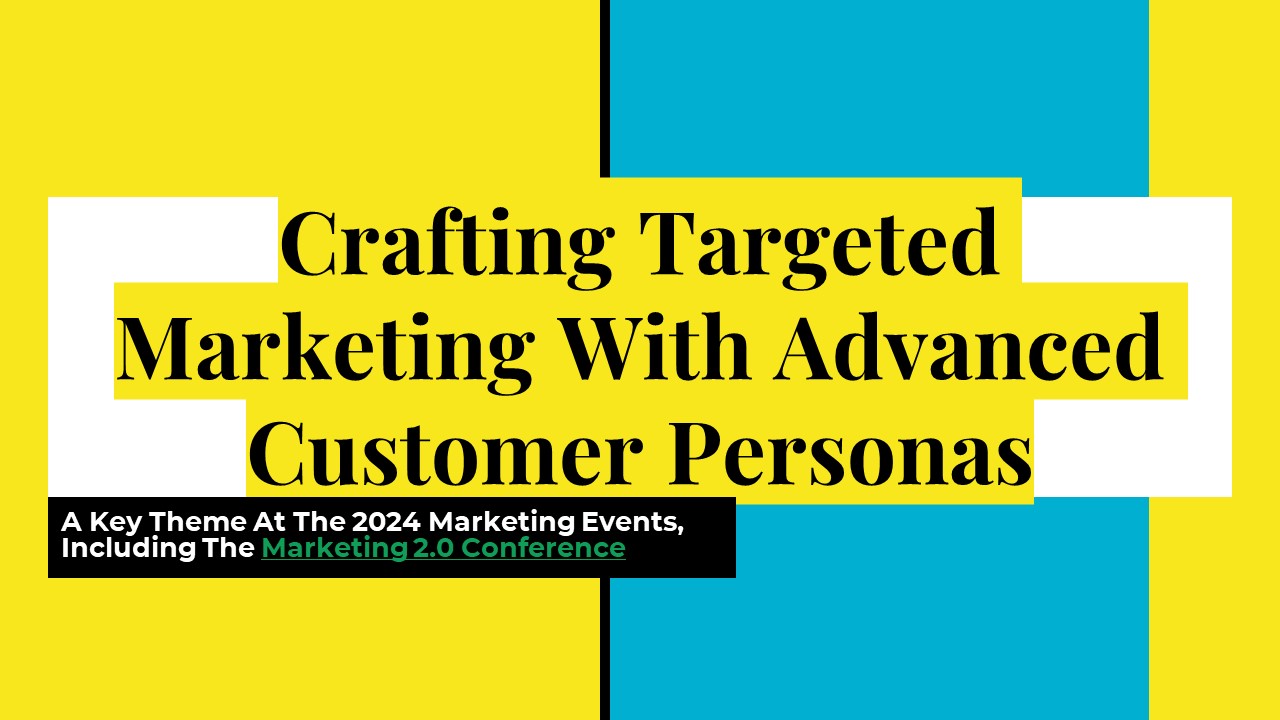 Crafting Targeted Marketing With Advanced Customer Personas

A Key Theme At The 2024 Marketing Events, Including The Marketing 2.0 Conference